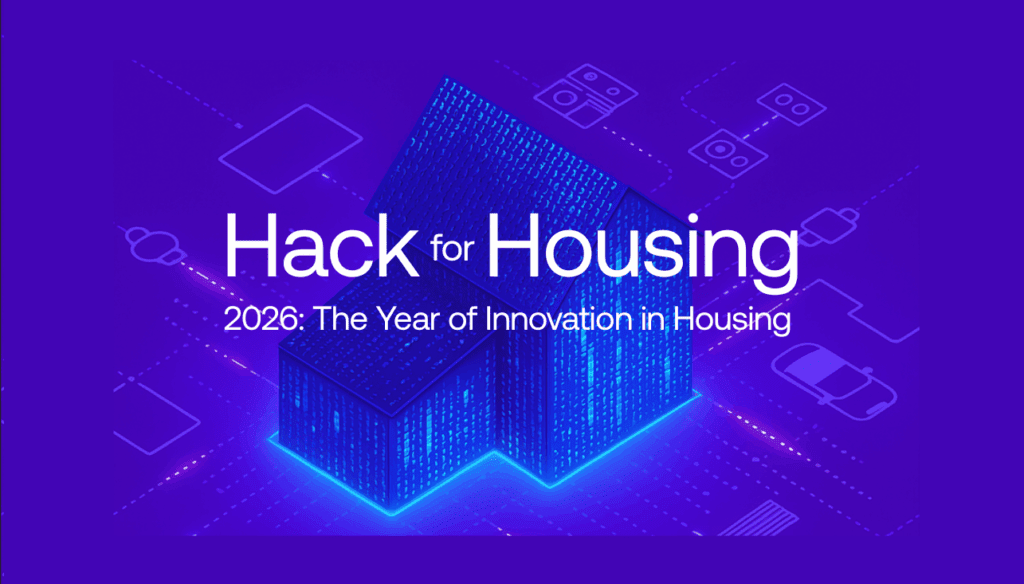 Hack for Housing
2026: The Year of Innovation in Housing